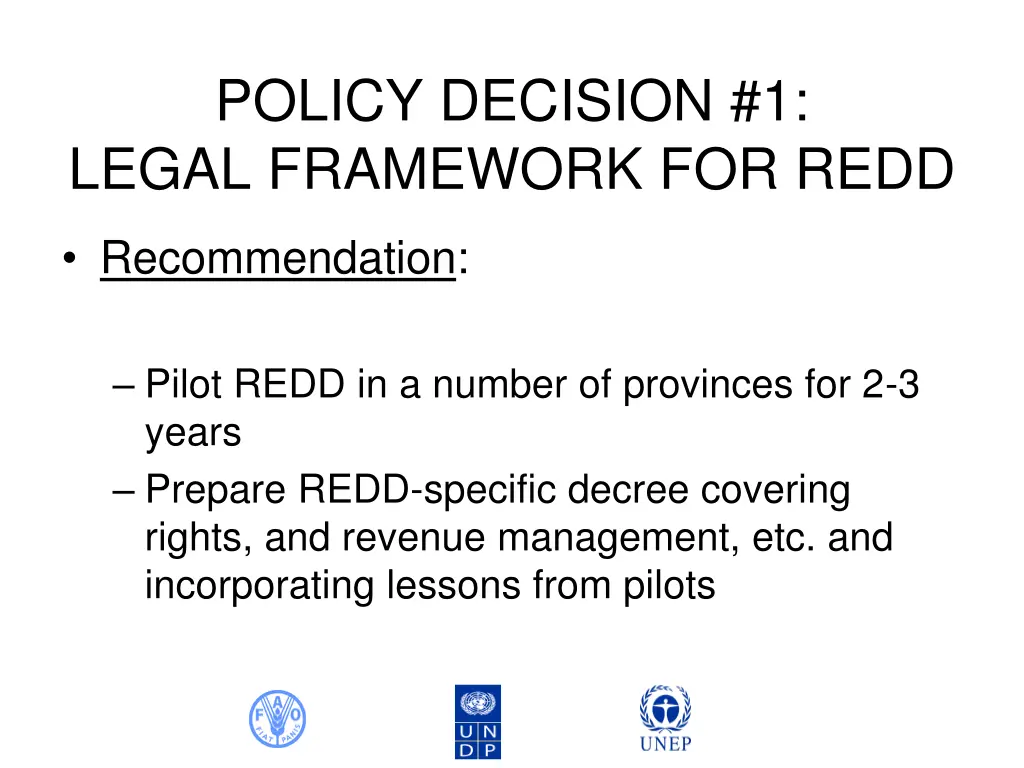 POLICY DECISION #1:
LEGAL FRAMEWORK FOR REDD

• Recommendation:

– Pilot REDD in a number of provinces for 2-3 years
– Prepare REDD-specific decree covering rights, and revenue management, etc. and incorporating lessons from pilots

F A O
FIAT PANIS

U N
D P

UNEP